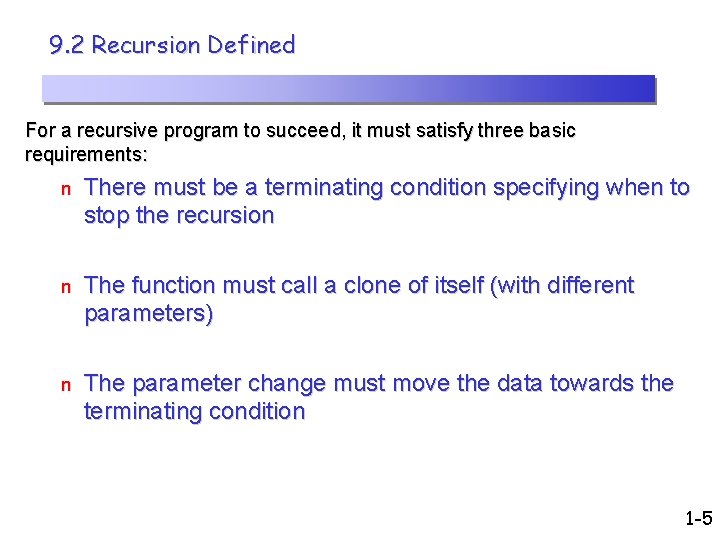 9.2 Recursion Defined

For a recursive program to succeed, it must satisfy three basic requirements:

n There must be a terminating condition specifying when to stop the recursion

n The function must call a clone of itself (with different parameters)

n The parameter change must move the data towards the terminating condition

1-5